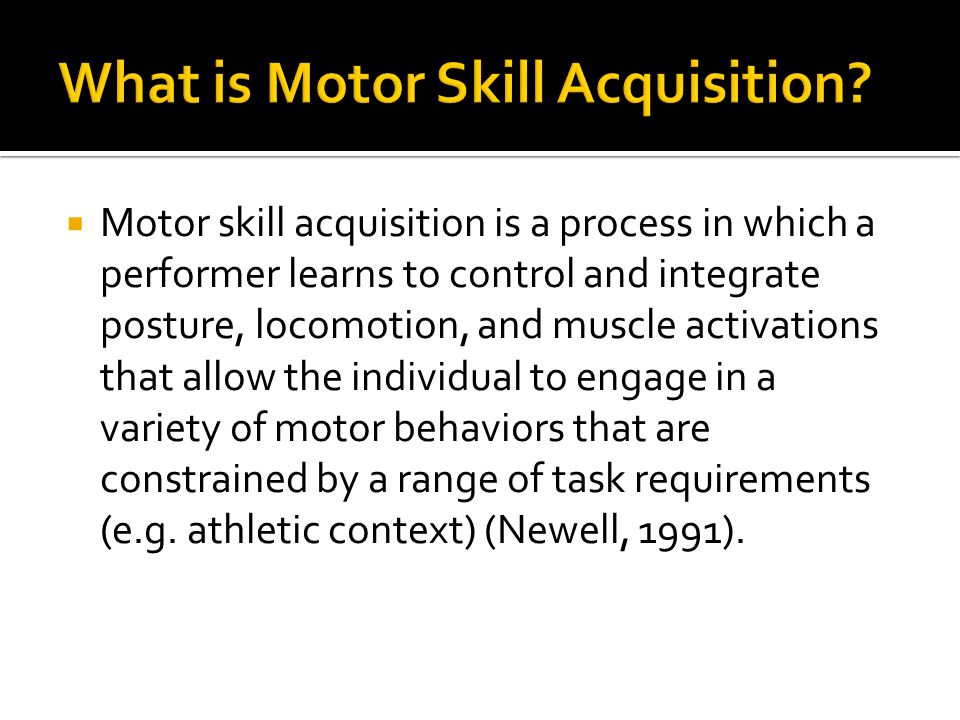 What is Motor Skill Acquisition?

Motor skill acquisition is a process in which a performer learns to control and integrate posture, locomotion, and muscle activations that allow the individual to engage in a variety of motor behaviors that are constrained by a range of task requirements (e.g. athletic context) (Newell, 1991).